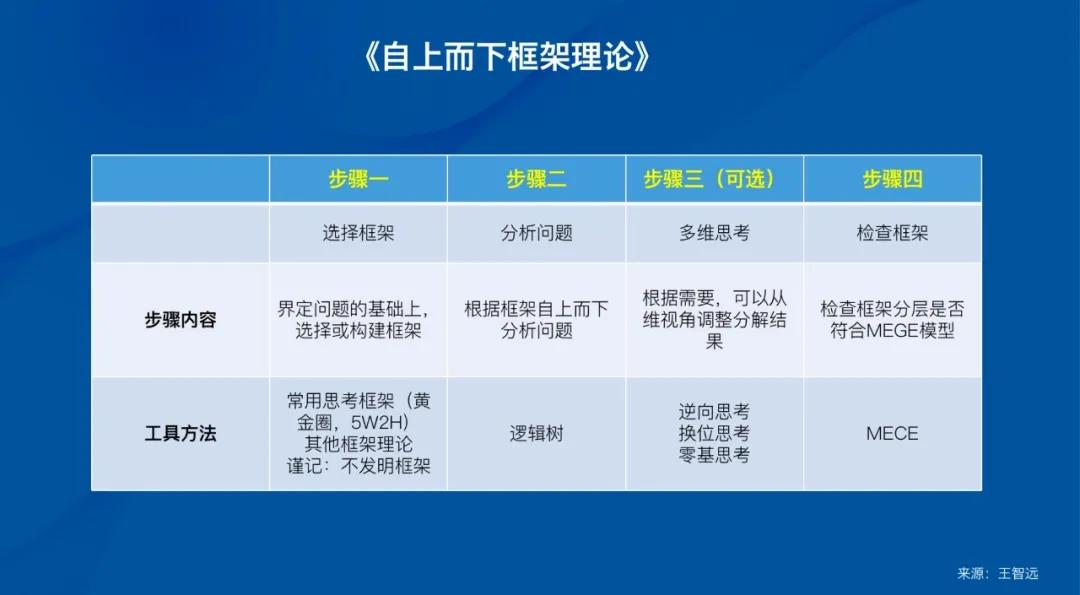 《自上而下框架理论》

| | 步骤一 | 步骤二 | 步骤三（可选） | 步骤四 |
|---|---|---|---|---|
| | 选择框架 | 分析问题 | 多维思考 | 检查框架 |
| 步骤内容 | 界定问题的基础上，选择或构建框架 | 根据框架自上而下分析问题 | 根据需要，可以从维视角调整分解结果 | 检查框架分层是否符合MEGE模型 |
| 工具方法 | 常用思考框架（黄金圈，5W2H）其他框架理论 谨记：不发明框架 | 逻辑树 | 逆向思考 换位思考 零基思考 | MECE |

来源：王智远